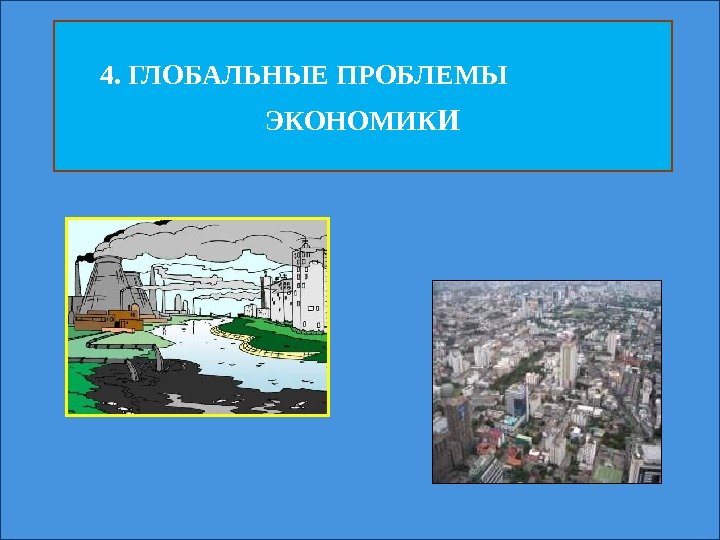 4. ГЛОБАЛЬНЫЕ ПРОБЛЕМЫ ЭКОНОМИКИ